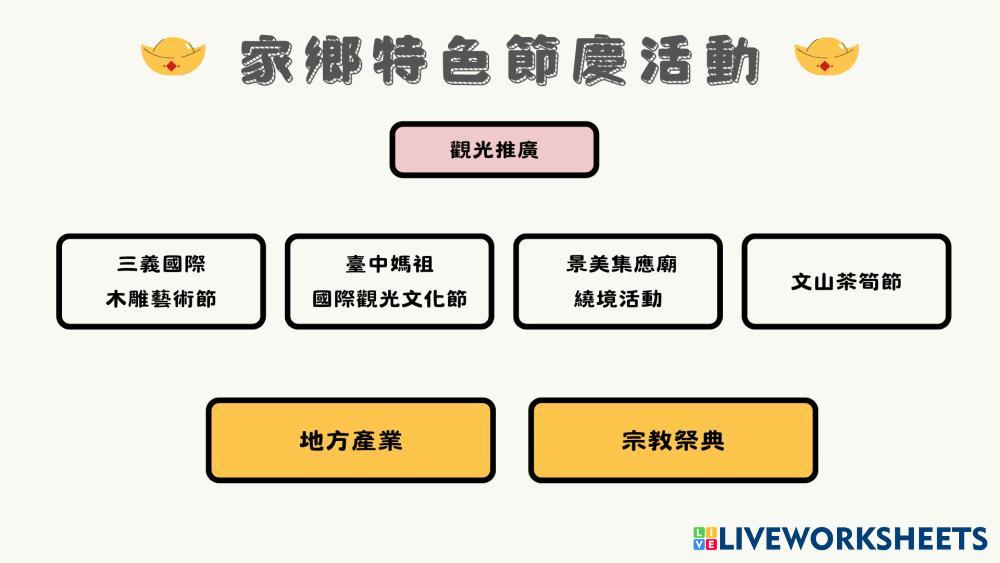 家鄉特色節慶活動

觀光推廣

三義國際
木雕藝術節

臺中媽祖
國際觀光文化節

景美集應廟
繞境活動

文山茶筍節

地方產業

宗教祭典

LIVEWORKSHEETS